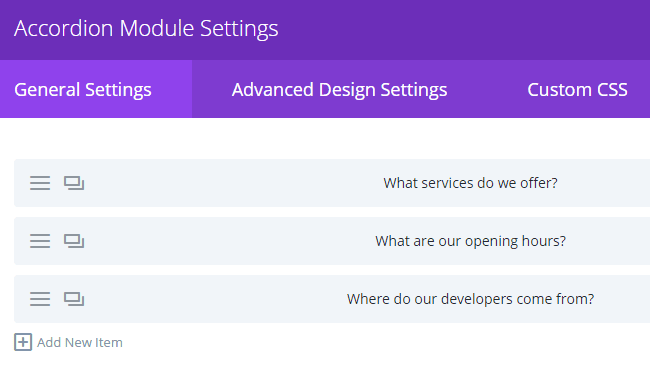 Accordion Module Settings

General Settings

Advanced Design Settings

Custom CSS

What services do we offer?

What are our opening hours?

Where do our developers come from?

Add New Item